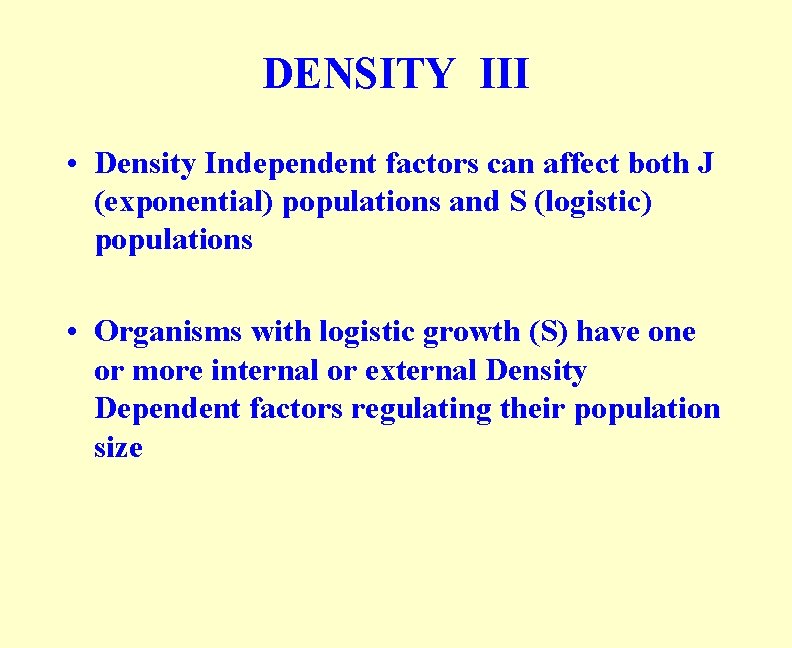 DENSITY III

• Density Independent factors can affect both J (exponential) populations and S (logistic) populations

• Organisms with logistic growth (S) have one or more internal or external Density Dependent factors regulating their population size